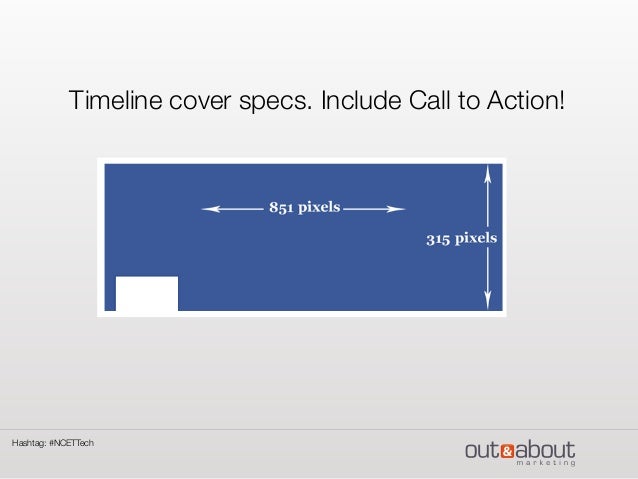 Timeline cover specs. Include Call to Action!

851 pixels

315 pixels

Hashtag: #NCETTech

out&about
marketing